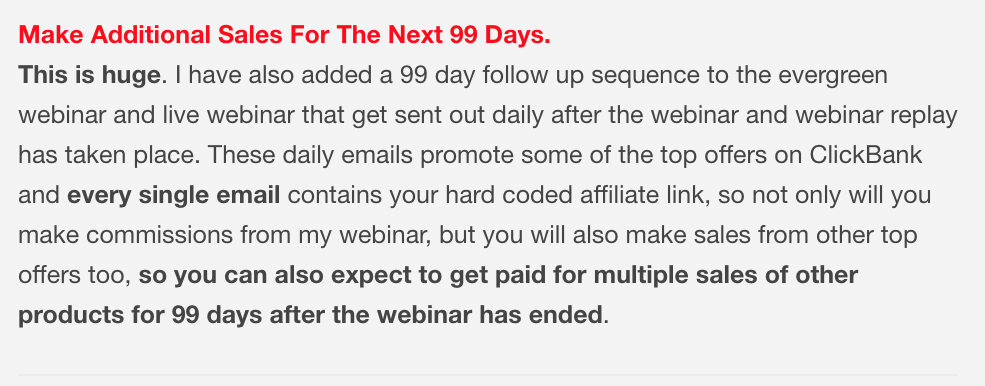 Make Additional Sales For The Next 99 Days.
This is huge. I have also added a 99 day follow up sequence to the evergreen webinar and live webinar that get sent out daily after the webinar and webinar replay has taken place. These daily emails promote some of the top offers on ClickBank and every single email contains your hard coded affiliate link, so not only will you make commissions from my webinar, but you will also make sales from other top offers too, so you can also expect to get paid for multiple sales of other products for 99 days after the webinar has ended.